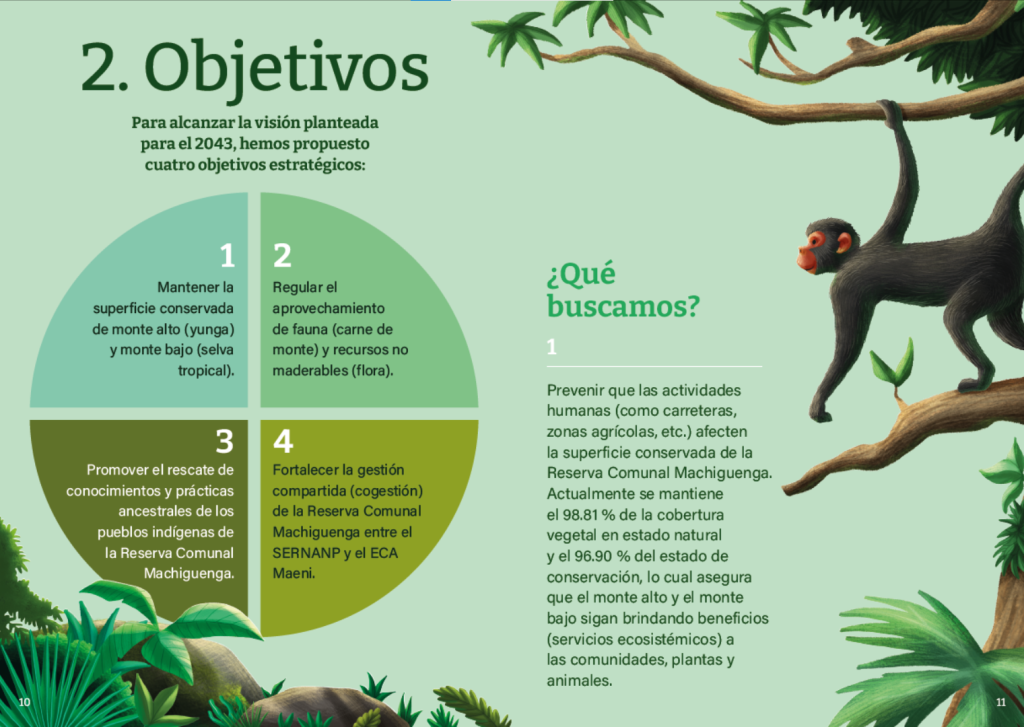 2. Objetivos

Para alcanzar la visión planteada para el 2043, hemos propuesto cuatro objetivos estratégicos:

1
Mantener la superficie conservada de monte alto (yunga) y monte bajo (selva tropical).

2
Regular el aprovechamiento de fauna (carne de monte) y recursos no maderables (flora).

3
Promover el rescate de conocimientos y prácticas ancestrales de los pueblos indígenas de la Reserva Comunal Machiguenga.

4
Fortalecer la gestión compartida (cogestión) de la Reserva Comunal Machiguenga entre el SERNANP y el ECA Maeni.

¿Qué buscamos?

1

Prevenir que las actividades humanas (como carreteras, zonas agrícolas, etc.) afecten la superficie conservada de la Reserva Comunal Machiguenga. Actualmente se mantiene el 98.81 % de la cobertura vegetal en estado natural y el 96.90 % del estado de conservación, lo cual asegura que el monte alto y el monte bajo sigan brindando beneficios (servicios ecosistémicos) a las comunidades, plantas y animales.

10

11